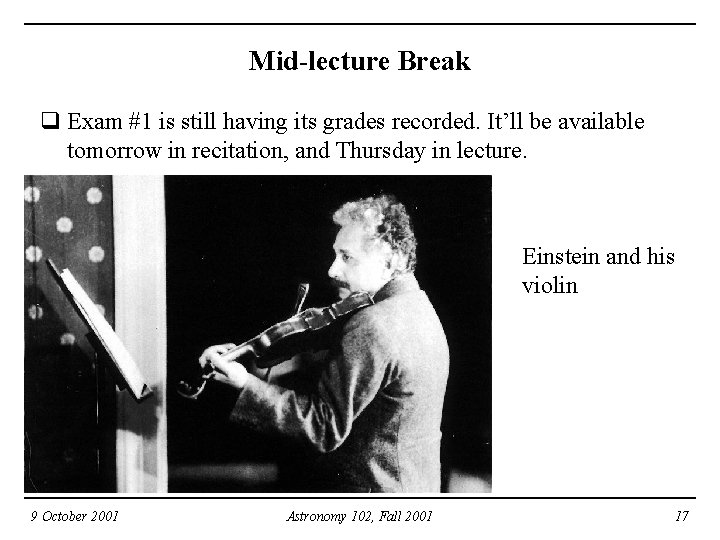 Mid-lecture Break

❑ Exam #1 is still having its grades recorded. It'll be available tomorrow in recitation, and Thursday in lecture.

Einstein and his violin

9 October 2001

Astronomy 102, Fall 2001

17